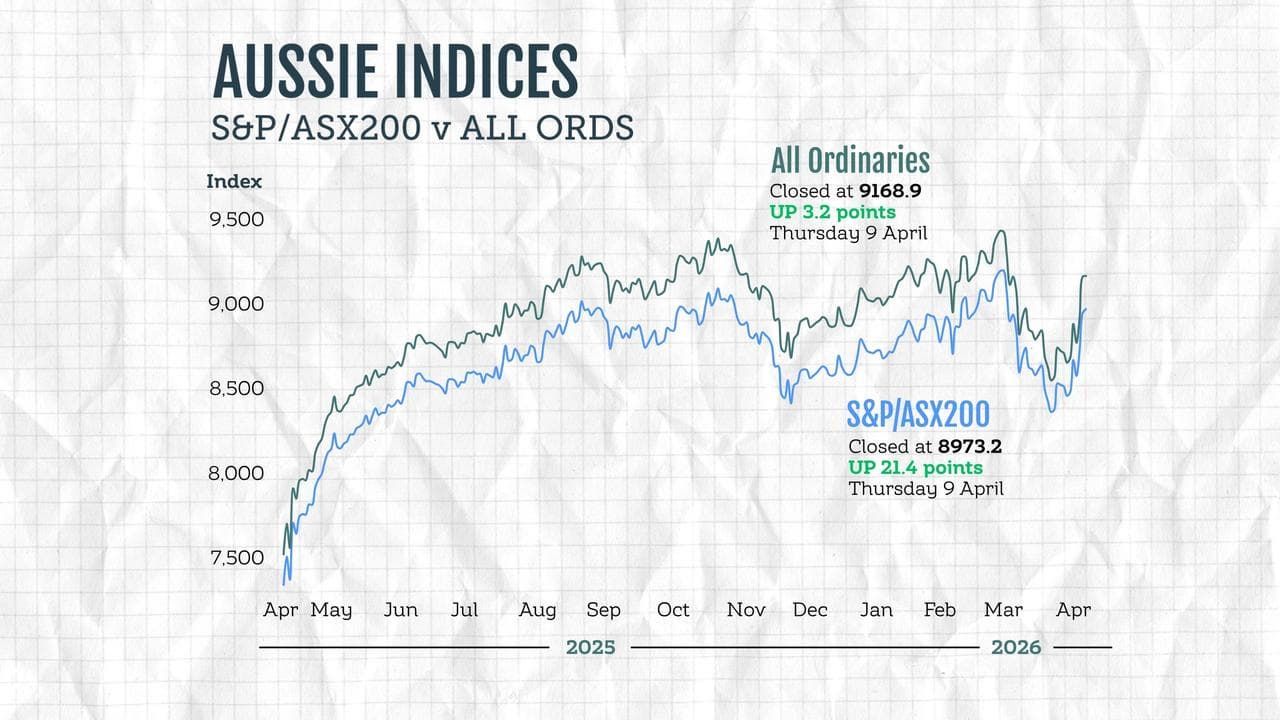 AUSSIE INDICES
S&P/ASX200 v ALL ORDS

All Ordinaries
Closed at 9168.9
UP 3.2 points
Thursday 9 April

Index
9,500
9,000
8,500
8,000
7,500

S&P/ASX200
Closed at 8973.2
UP 21.4 points
Thursday 9 April

Apr May Jun Jul Aug Sep Oct Nov Dec Jan Feb Mar Apr

2025
2026